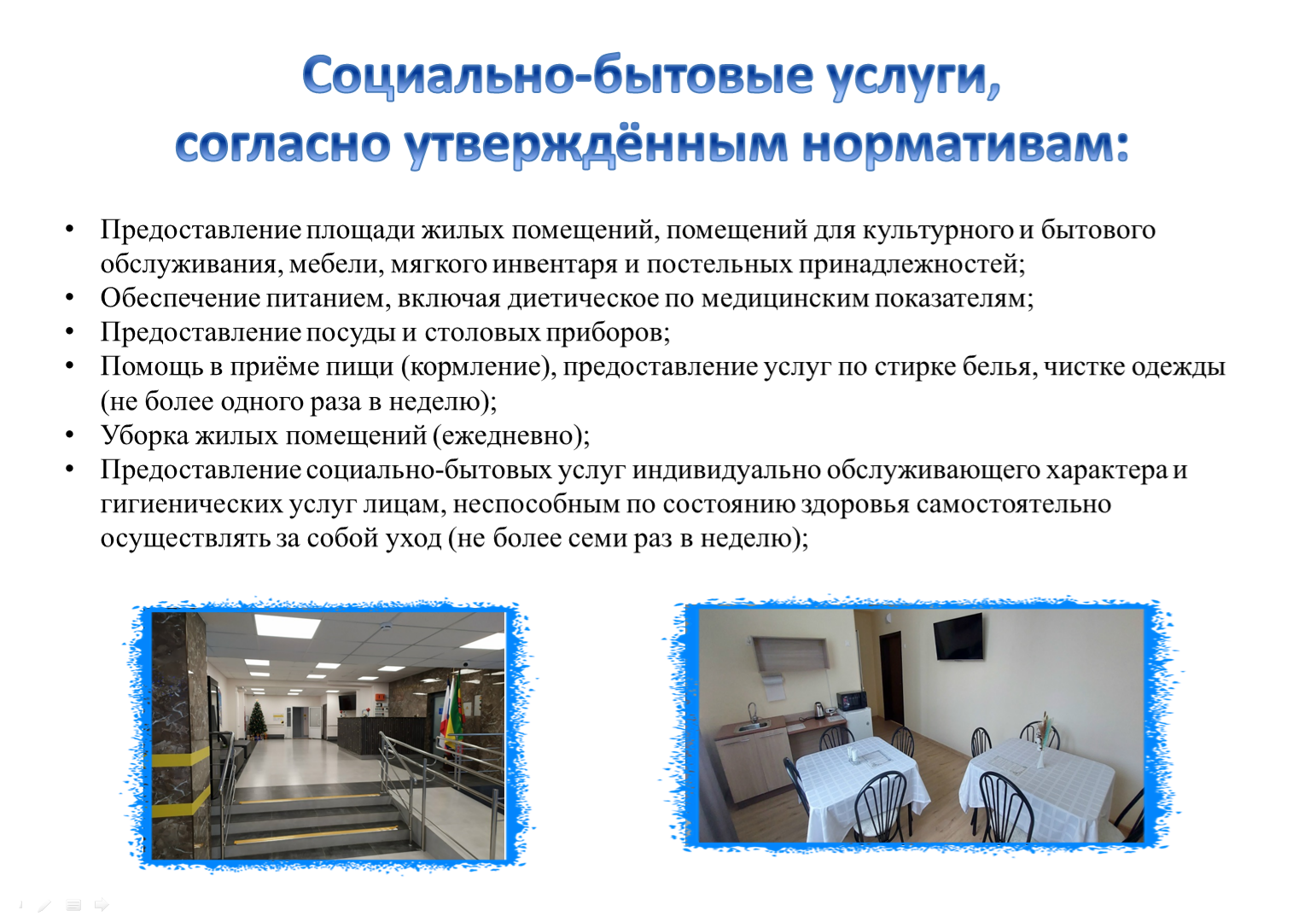 Социально-бытовые услуги,
согласно утверждённым нормативам:

• Предоставление площади жилых помещений, помещений для культурного и бытового обслуживания, мебели, мягкого инвентаря и постельных принадлежностей;
• Обеспечение питанием, включая диетическое по медицинским показателям;
• Предоставление посуды и столовых приборов;
• Помощь в приёме пищи (кормление), предоставление услуг по стирке белья, чистке одежды (не более одного раза в неделю);
• Уборка жилых помещений (ежедневно);
• Предоставление социально-бытовых услуг индивидуально обслуживающего характера и гигиенических услуг лицам, неспособным по состоянию здоровья самостоятельно осуществлять за собой уход (не более семи раз в неделю);